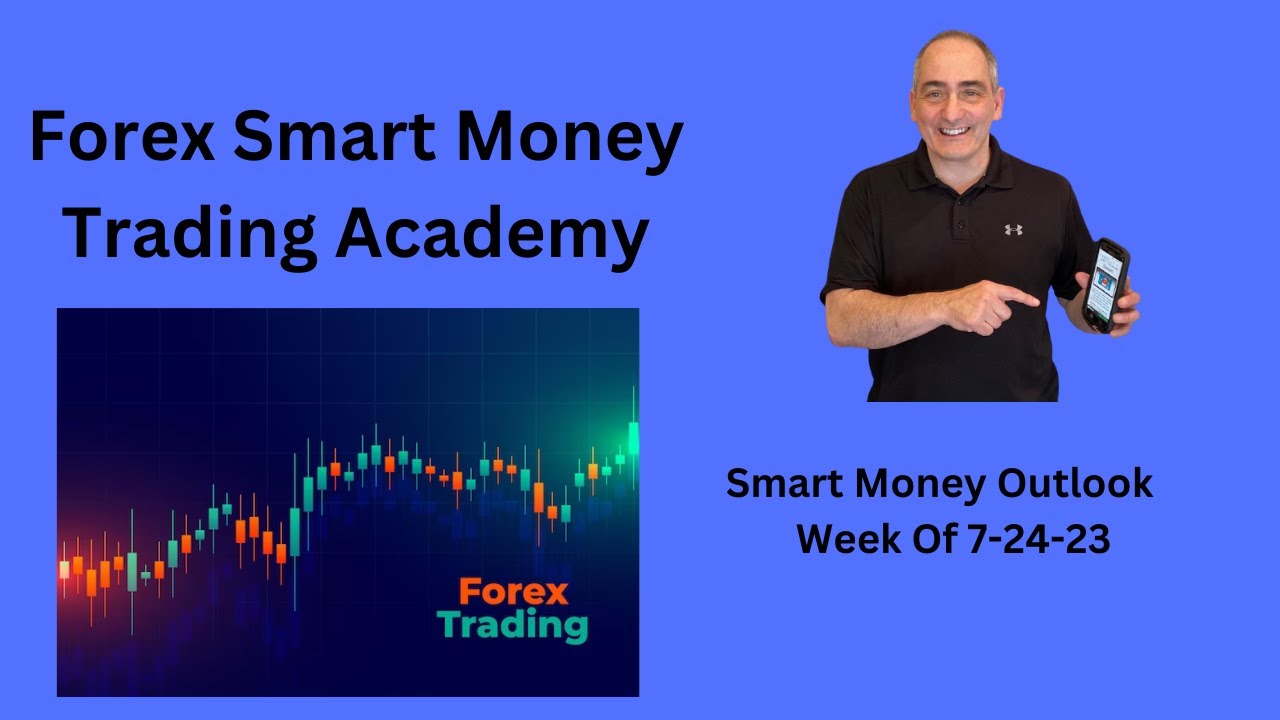 Forex Smart Money Trading Academy

Forex Trading

Smart Money Outlook
Week Of 7-24-23